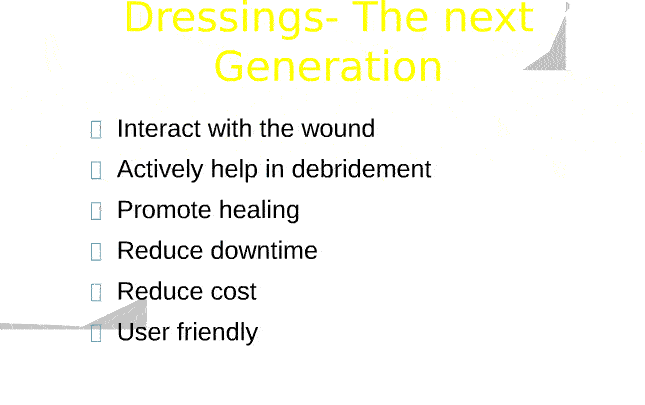 Dressings- The next Generation

Interact with the wound

Actively help in debridement

Promote healing

Reduce downtime

Reduce cost

User friendly